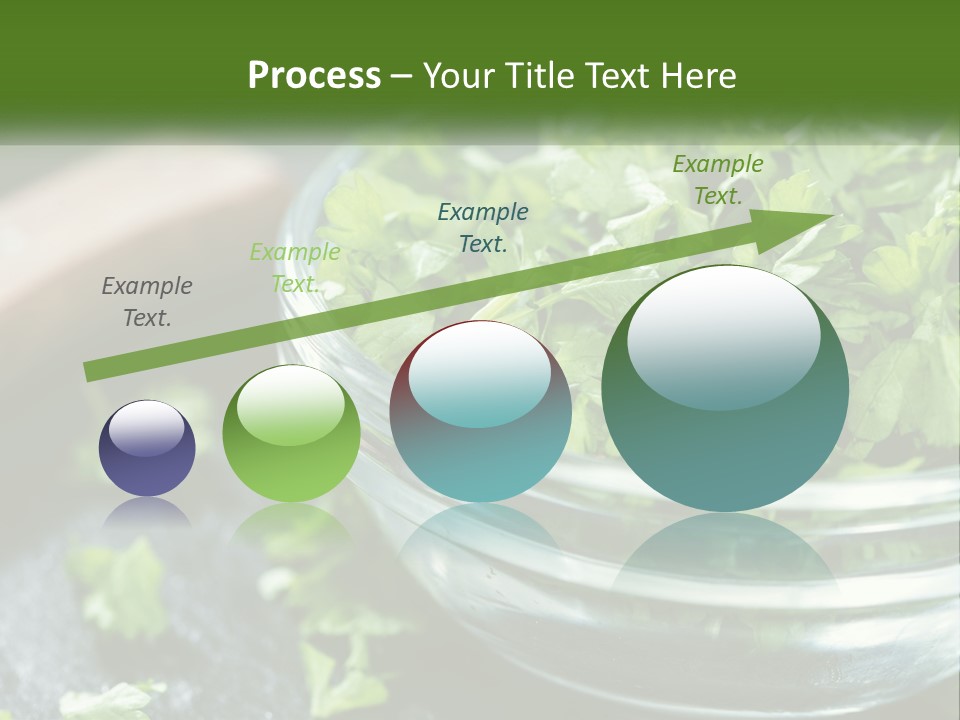 Process – Your Title Text Here

Example Text.

Example Text.

Example Text.

Example Text.